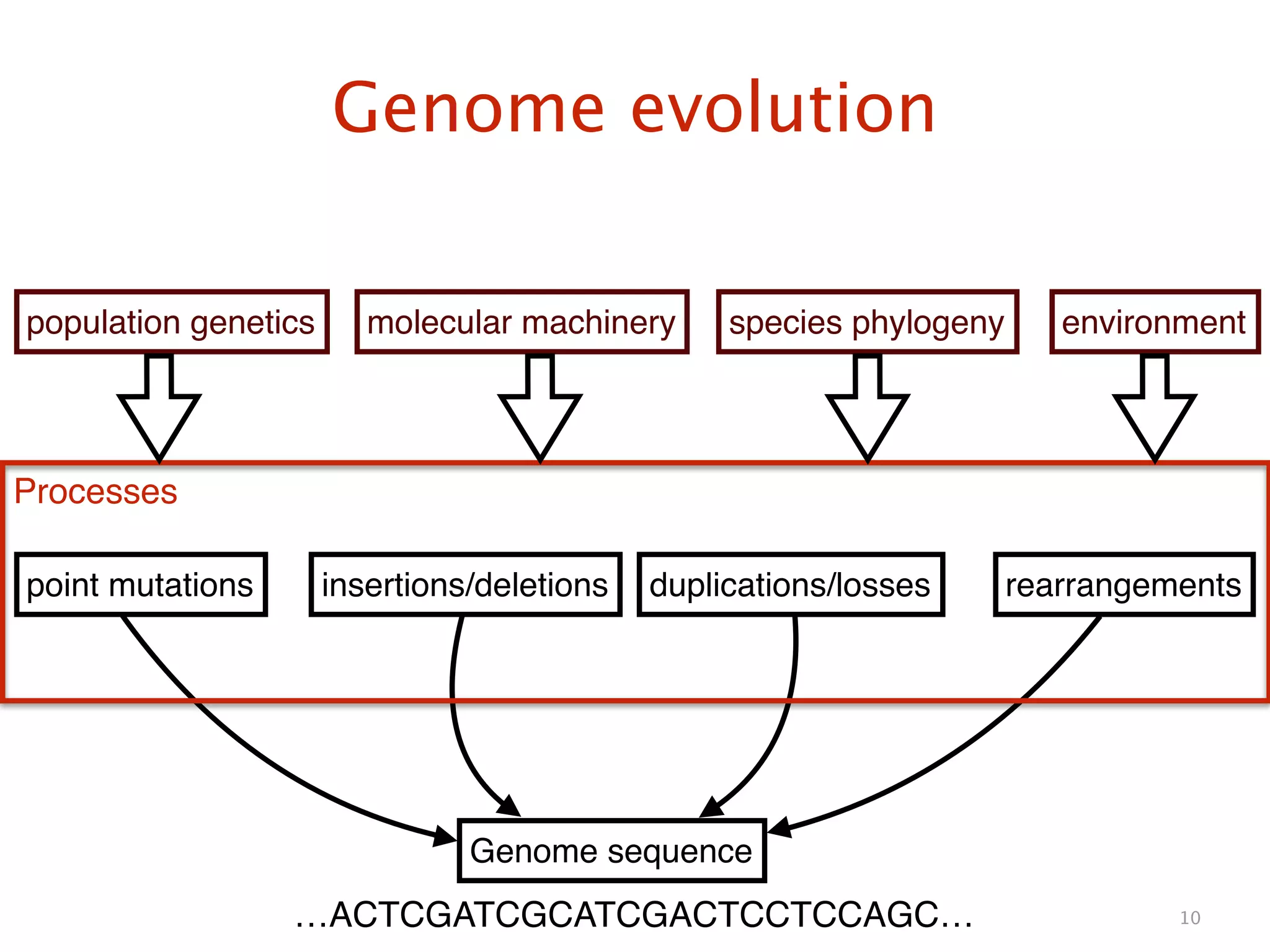 Genome evolution

population genetics

molecular machinery

species phylogeny

environment

Processes

point mutations

insertions/deletions

duplications/losses

rearrangements

Genome sequence

…ACTCGATCGCATCGACTCCTCCAGC…

10